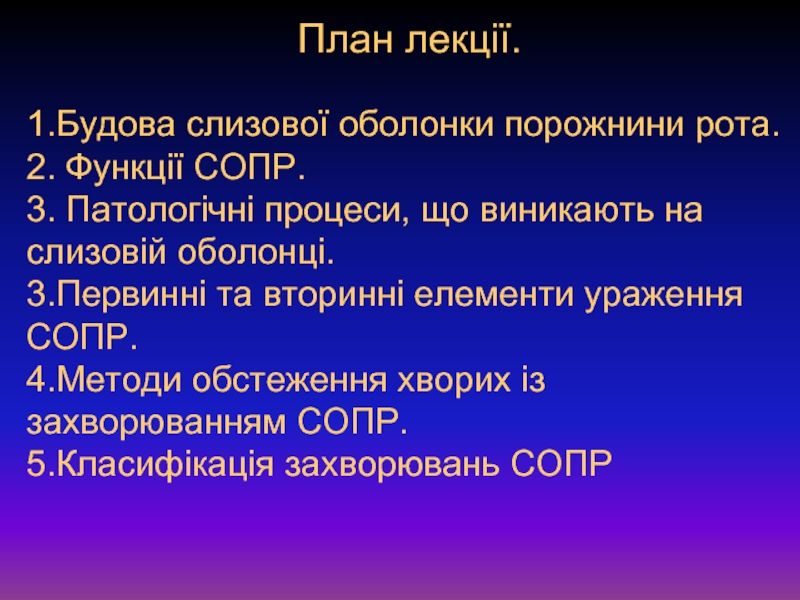 План лекції.

1.Будова слизової оболонки порожнини рота.
2. Функції СОПР.
3. Патологічні процеси, що виникають на слизовій оболонці.
3.Первинні та вторинні елементи ураження СОПР.
4.Методи обстеження хворих із захворюванням СОПР.
5.Класифікація захворювань СОПР